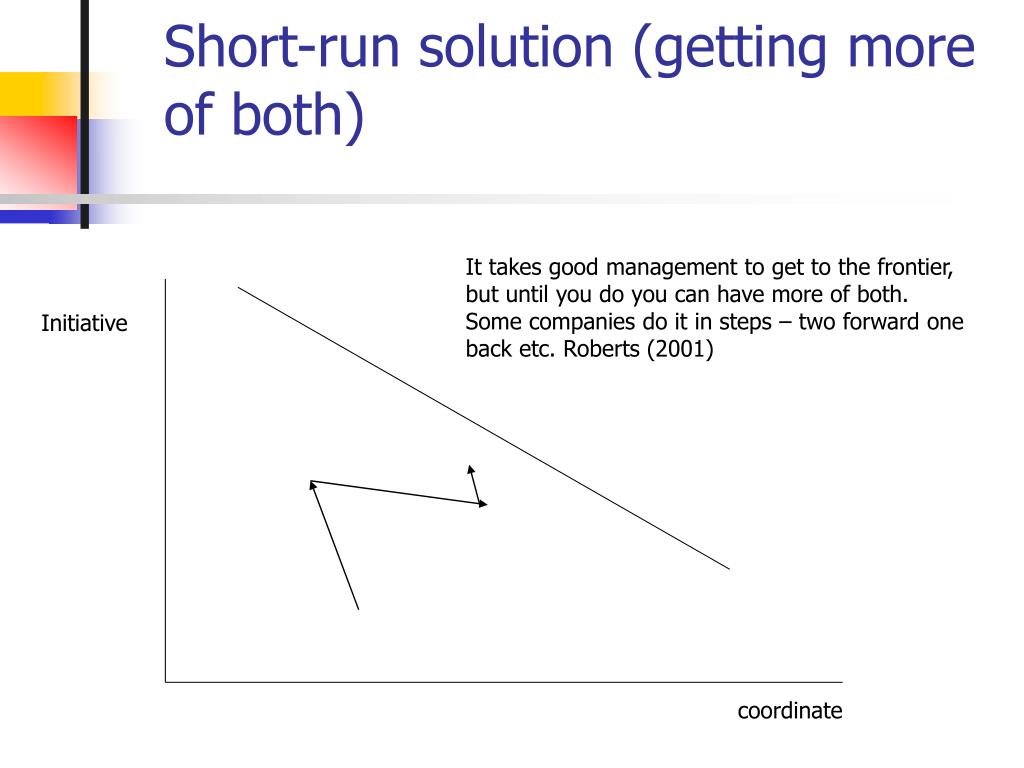 Short-run solution (getting more of both)

It takes good management to get to the frontier, but until you do you can have more of both. Some companies do it in steps – two forward one back etc. Roberts (2001)

Initiative

coordinate